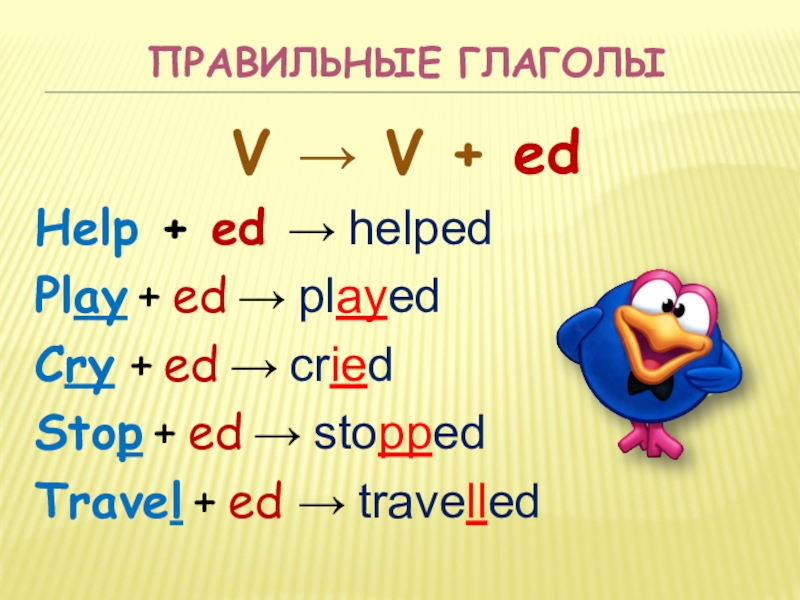 ПРАВИЛЬНЫЕ ГЛАГОЛЫ

V → V + ed

Help + ed → helped

Play + ed → played

Cry + ed → cried

Stop + ed → stopped

Travel + ed → travelled